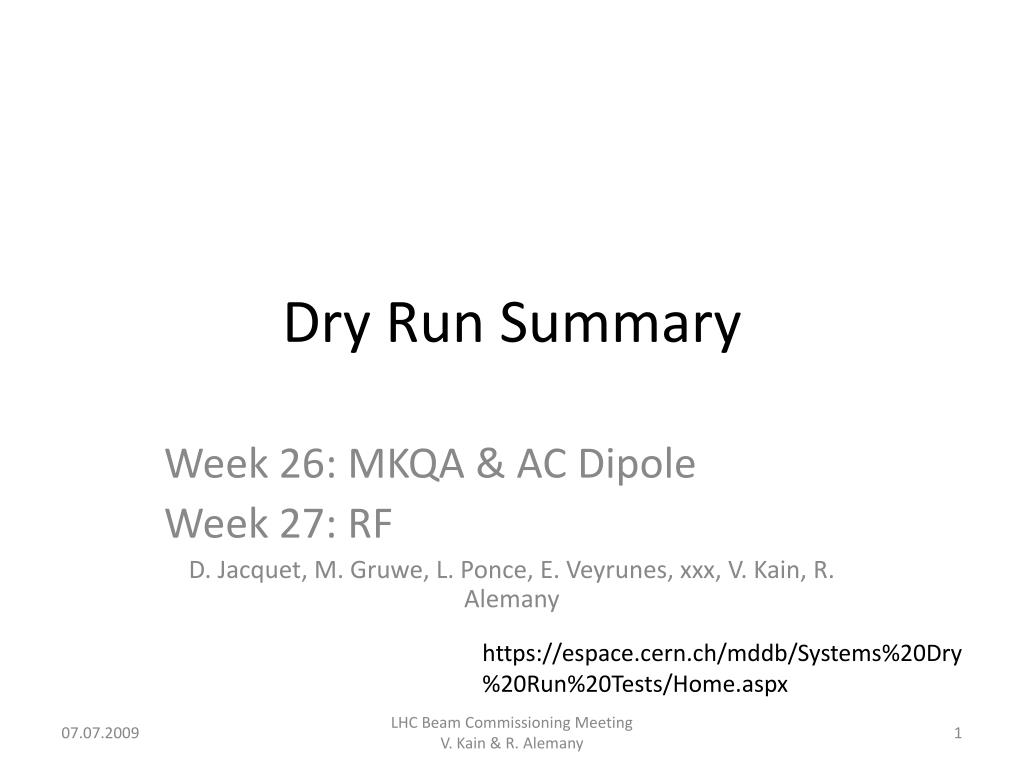 Dry Run Summary

Week 26: MKQA & AC Dipole

Week 27: RF

D. Jacquet, M. Gruwe, L. Ponce, E. Veyrunes, xxx, V. Kain, R. Alemany

https://espace.cern.ch/mddb/Systems%20Dry%20Run%20Tests/Home.aspx

07.07.2009

LHC Beam Commissioning Meeting
V. Kain & R. Alemany

1